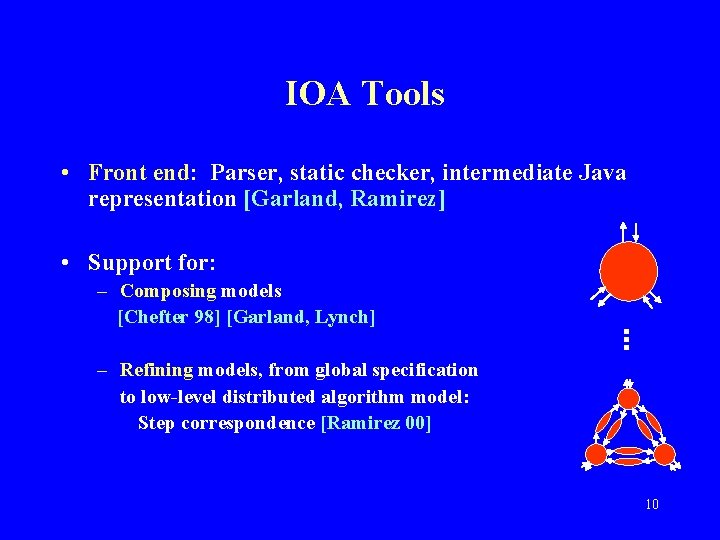 IOA Tools

• Front end: Parser, static checker, intermediate Java representation [Garland, Ramirez]

• Support for:
– Composing models [Chefter 98] [Garland, Lynch]

– Refining models, from global specification to low-level distributed algorithm model:
Step correspondence [Ramirez 00]

10